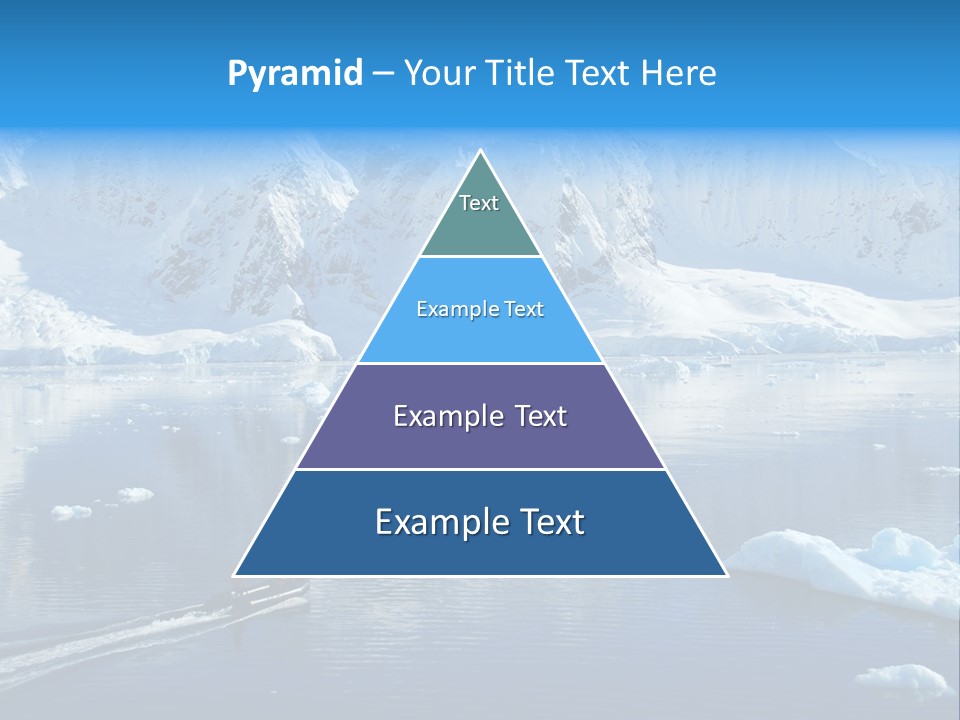 Pyramid – Your Title Text Here

Text

Example Text

Example Text

Example Text